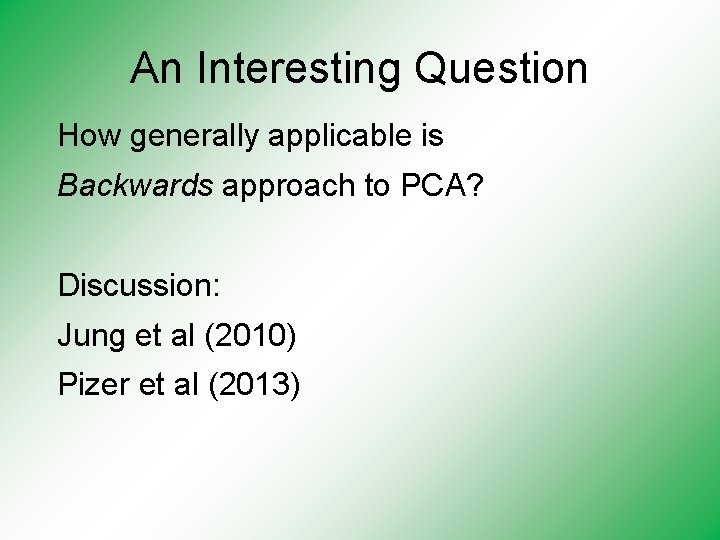 An Interesting Question

How generally applicable is
Backwards approach to PCA?

Discussion:
Jung et al (2010)
Pizer et al (2013)